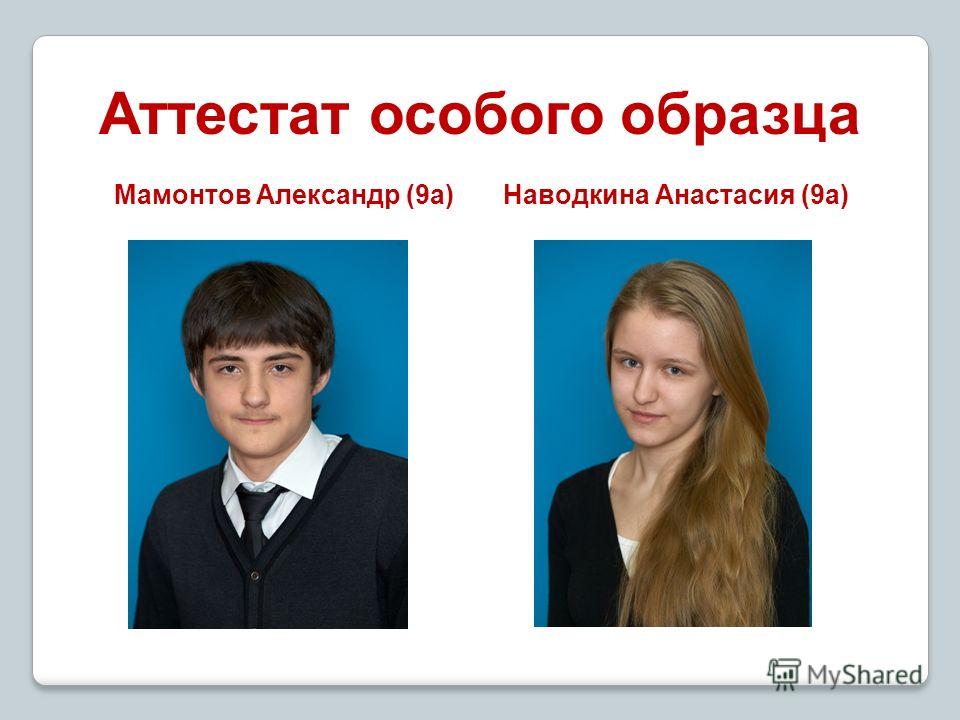 Аттестат особого образца

Мамонтов Александр (9а)

Наводкина Анастасия (9а)

MyShared